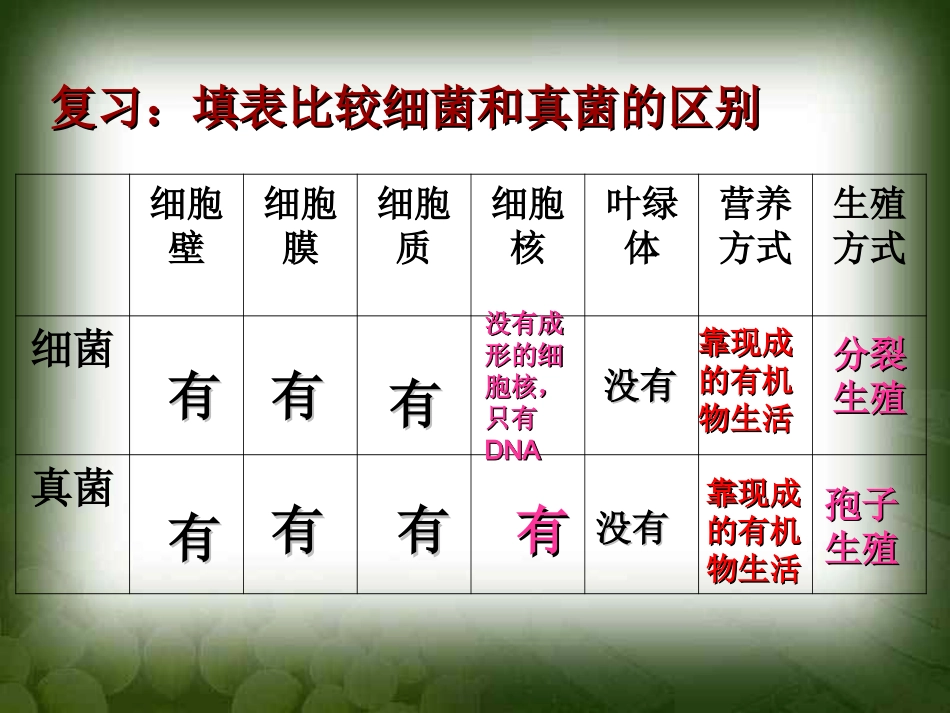 复习：填表比较细菌和真菌的区别

|  | 细胞壁 | 细胞膜 | 细胞质 | 细胞核 | 叶绿体 | 营养方式 | 生殖方式 |
|---|---|---|---|---|---|---|---|
| 细菌 | 有 | 有 | 有 | 没有成形的细胞核，只有DNA | 没有 | 靠现成的有机物生活 | 分裂生殖 |
| 真菌 | 有 | 有 | 有 | 有 | 没有 | 靠现成的有机物生活 | 孢子生殖 |